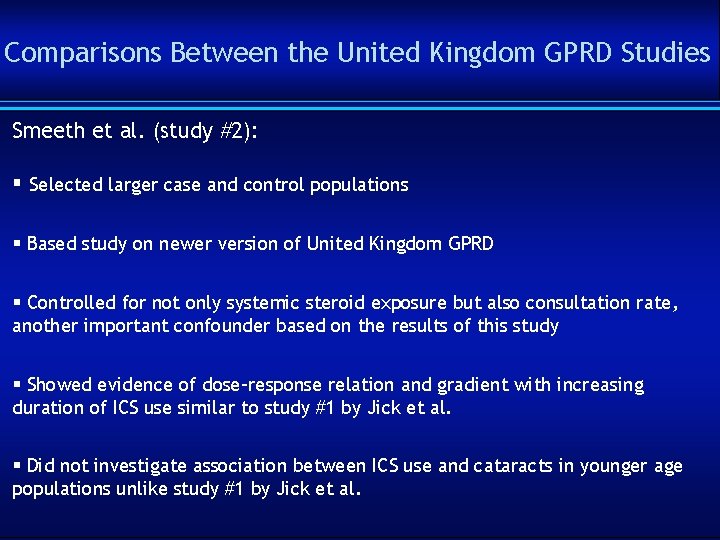 Comparisons Between the United Kingdom GPRD Studies

Smeeth et al. (study #2):

▪ Selected larger case and control populations

▪ Based study on newer version of United Kingdom GPRD

▪ Controlled for not only systemic steroid exposure but also consultation rate, another important confounder based on the results of this study

▪ Showed evidence of dose-response relation and gradient with increasing duration of ICS use similar to study #1 by Jick et al.

▪ Did not investigate association between ICS use and cataracts in younger age populations unlike study #1 by Jick et al.